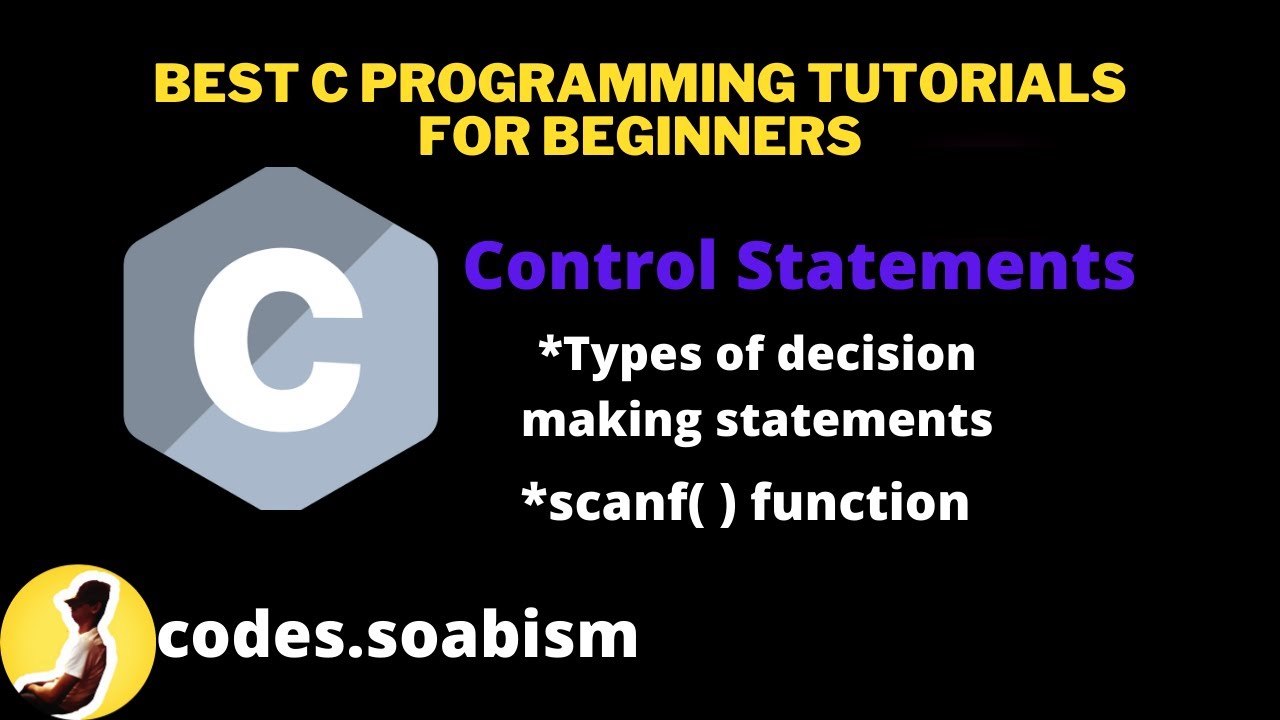 BEST C PROGRAMMING TUTORIALS FOR BEGINNERS

C

Control Statements

*Types of decision making statements

*scanf( ) function

codes.soabism